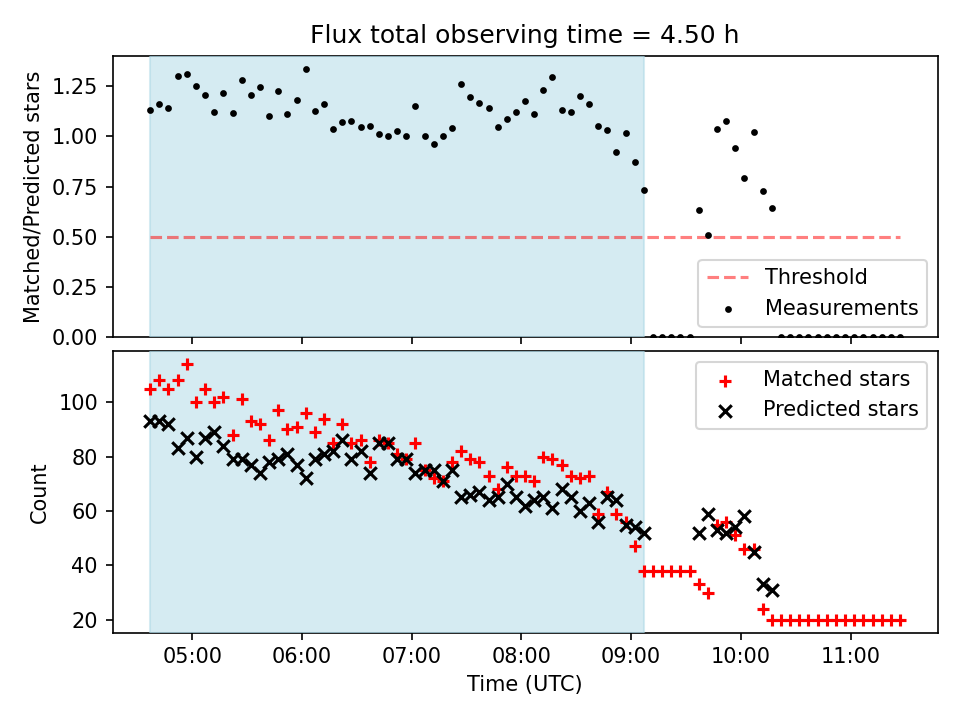 Flux total observing time = 4.50 h

Matched/Predicted stars

1.25
1.00
0.75
0.50
0.25
0.00

Threshold
Measurements

Count

100
80
60
40
20

Matched stars
Predicted stars

05:00
06:00
07:00
08:00
09:00
10:00
11:00

Time (UTC)